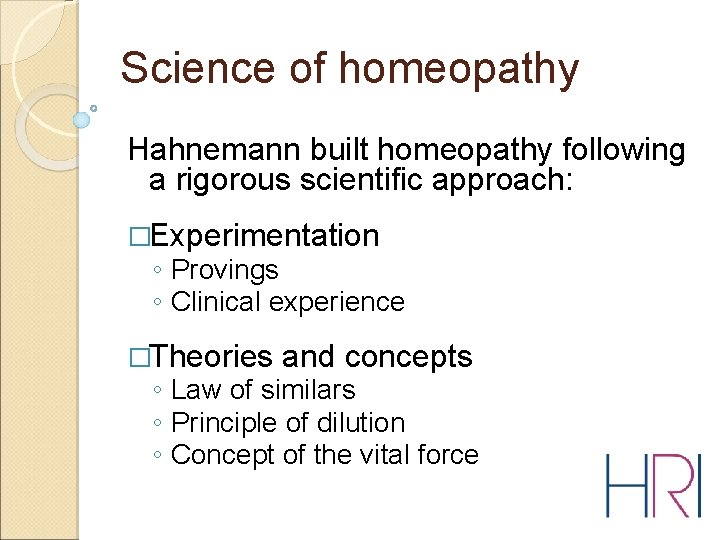 Science of homeopathy

Hahnemann built homeopathy following a rigorous scientific approach:

□Experimentation
◦ Provings
◦ Clinical experience

□Theories and concepts
◦ Law of similars
◦ Principle of dilution
◦ Concept of the vital force

HRI